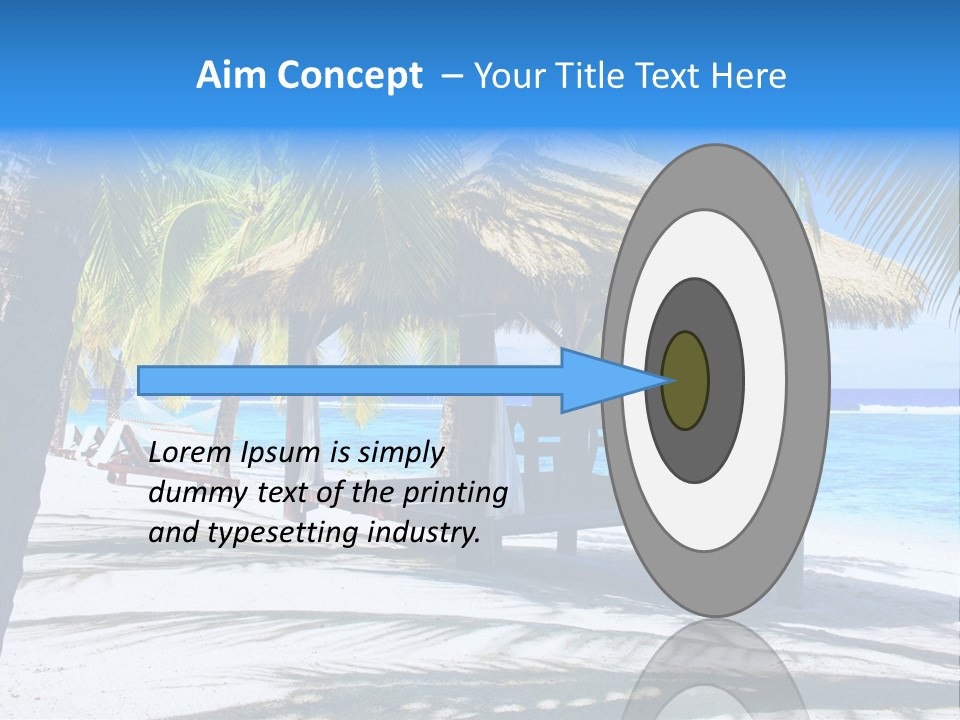 Aim Concept – Your Title Text Here

Lorem Ipsum is simply dummy text of the printing and typesetting industry.